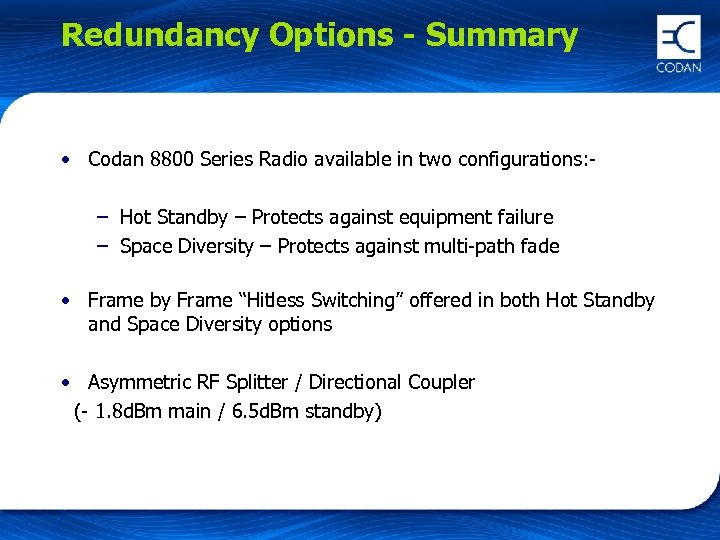 Redundancy Options - Summary

CODAN

• Codan 8800 Series Radio available in two configurations:-

– Hot Standby – Protects against equipment failure
– Space Diversity – Protects against multi-path fade

• Frame by Frame "Hitless Switching" offered in both Hot Standby and Space Diversity options

• Asymmetric RF Splitter / Directional Coupler
(- 1.8dBm main / 6.5dBm standby)